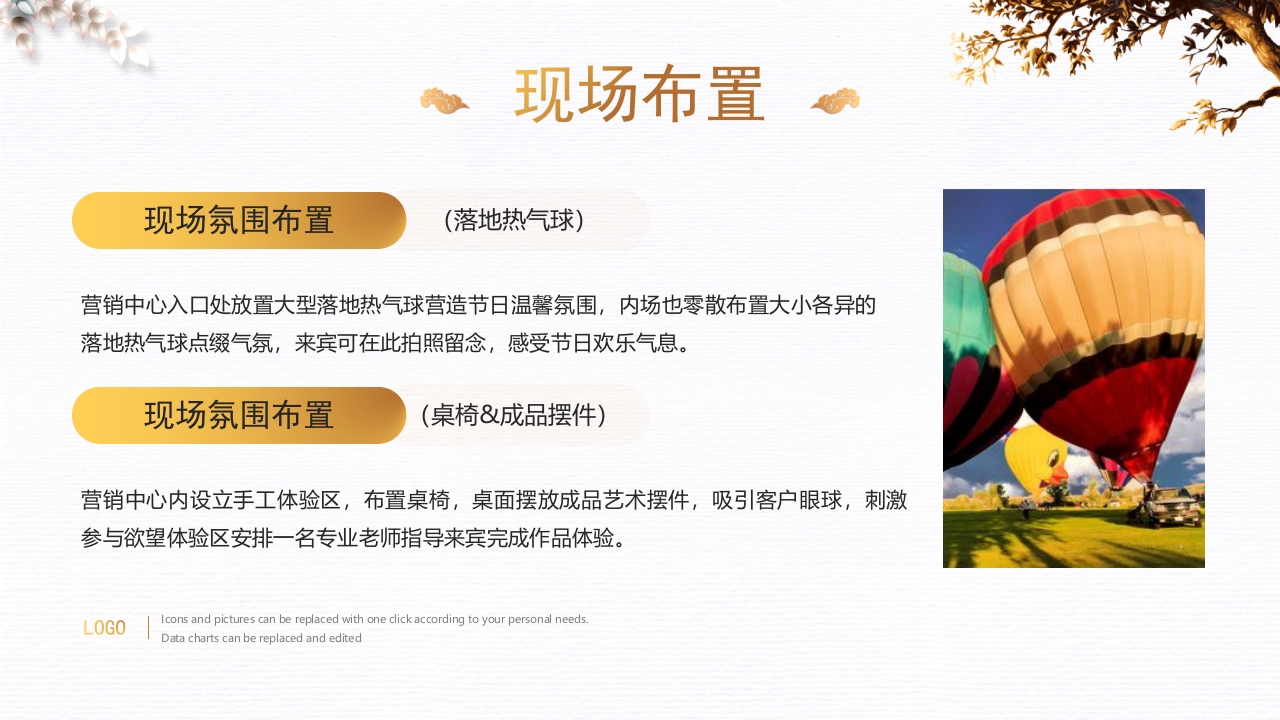 现场布置

现场氛围布置 （落地热气球）

营销中心入口处放置大型落地热气球营造节日温馨氛围，内场也零散布置大小各异的落地热气球点缀气氛，来宾可在此拍照留念，感受节日欢乐气息。

现场氛围布置 （桌椅&成品摆件）

营销中心内设立手工体验区，布置桌椅，桌面摆放成品艺术摆件，吸引客户眼球，刺激参与欲望体验区安排一名专业老师指导来宾完成作品体验。

LOGO

Icons and pictures can be replaced with one click according to your personal needs.
Data charts can be replaced and edited